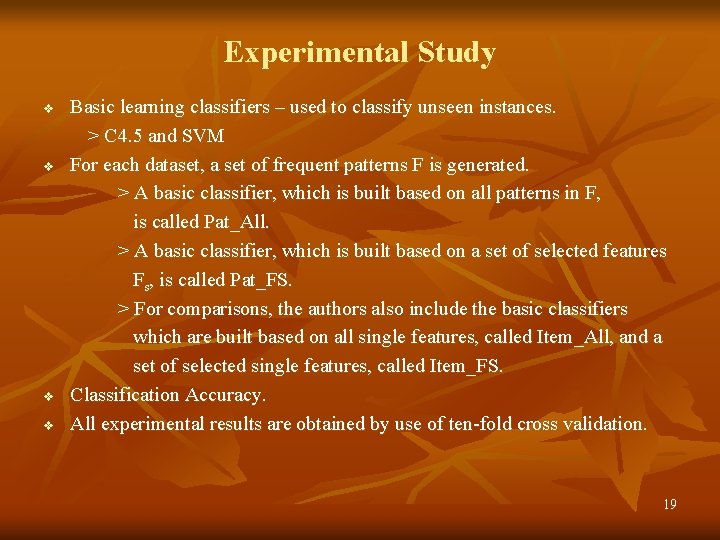 Experimental Study

❖ Basic learning classifiers – used to classify unseen instances.
> C4.5 and SVM

❖ For each dataset, a set of frequent patterns F is generated.
> A basic classifier, which is built based on all patterns in F, is called Pat_All.
> A basic classifier, which is built based on a set of selected features $F_s$, is called Pat_FS.
> For comparisons, the authors also include the basic classifiers which are built based on all single features, called Item_All, and a set of selected single features, called Item_FS.

❖ Classification Accuracy.

❖ All experimental results are obtained by use of ten-fold cross validation.

19